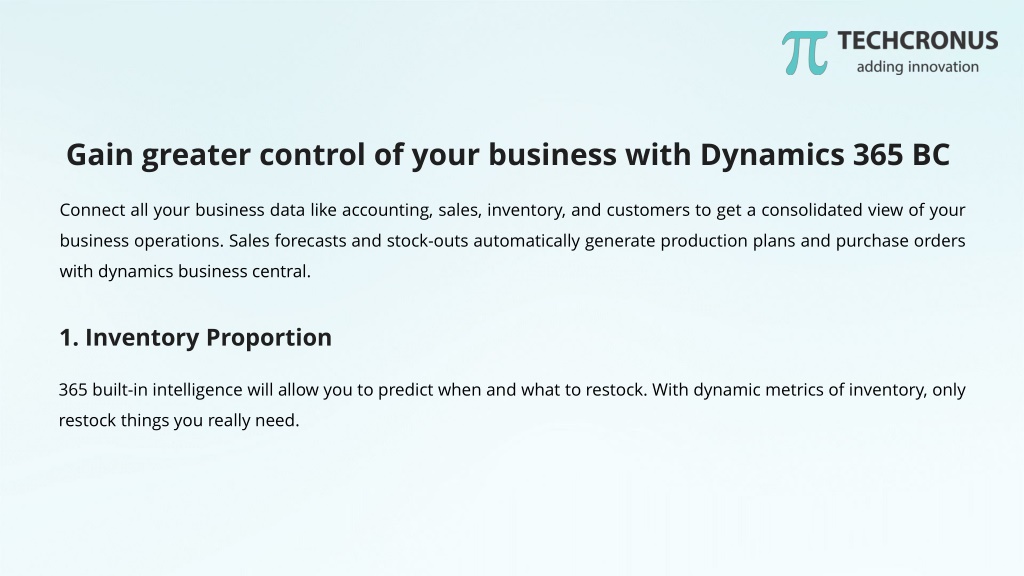 TECHCRONUS
adding innovation

Gain greater control of your business with Dynamics 365 BC

Connect all your business data like accounting, sales, inventory, and customers to get a consolidated view of your business operations. Sales forecasts and stock-outs automatically generate production plans and purchase orders with dynamics business central.

1. Inventory Proportion

365 built-in intelligence will allow you to predict when and what to restock. With dynamic metrics of inventory, only restock things you really need.